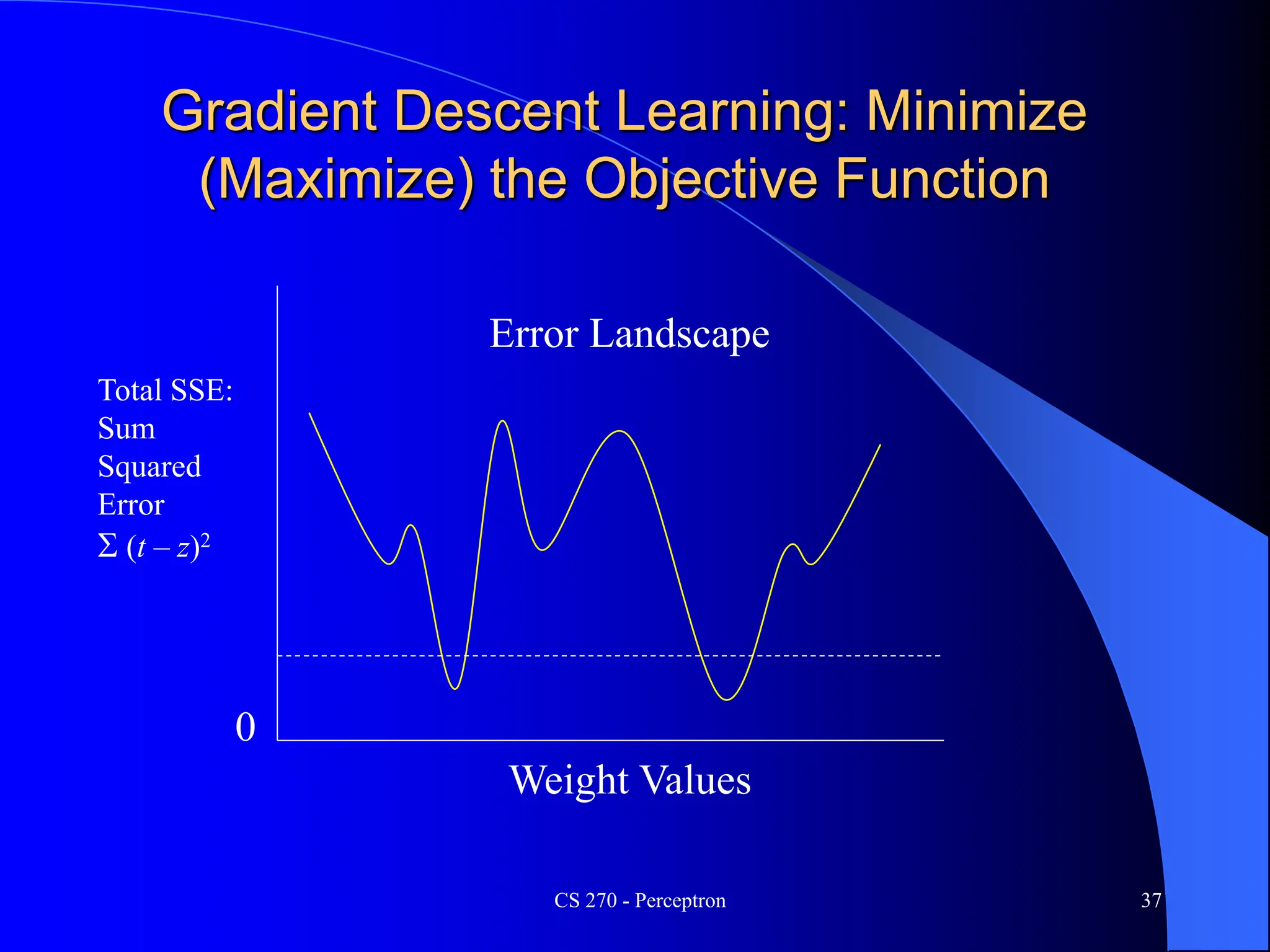 Gradient Descent Learning: Minimize (Maximize) the Objective Function

Error Landscape

Total SSE:
Sum
Squared
Error
$\Sigma (t - z)^2$

0

Weight Values

CS 270 - Perceptron

37